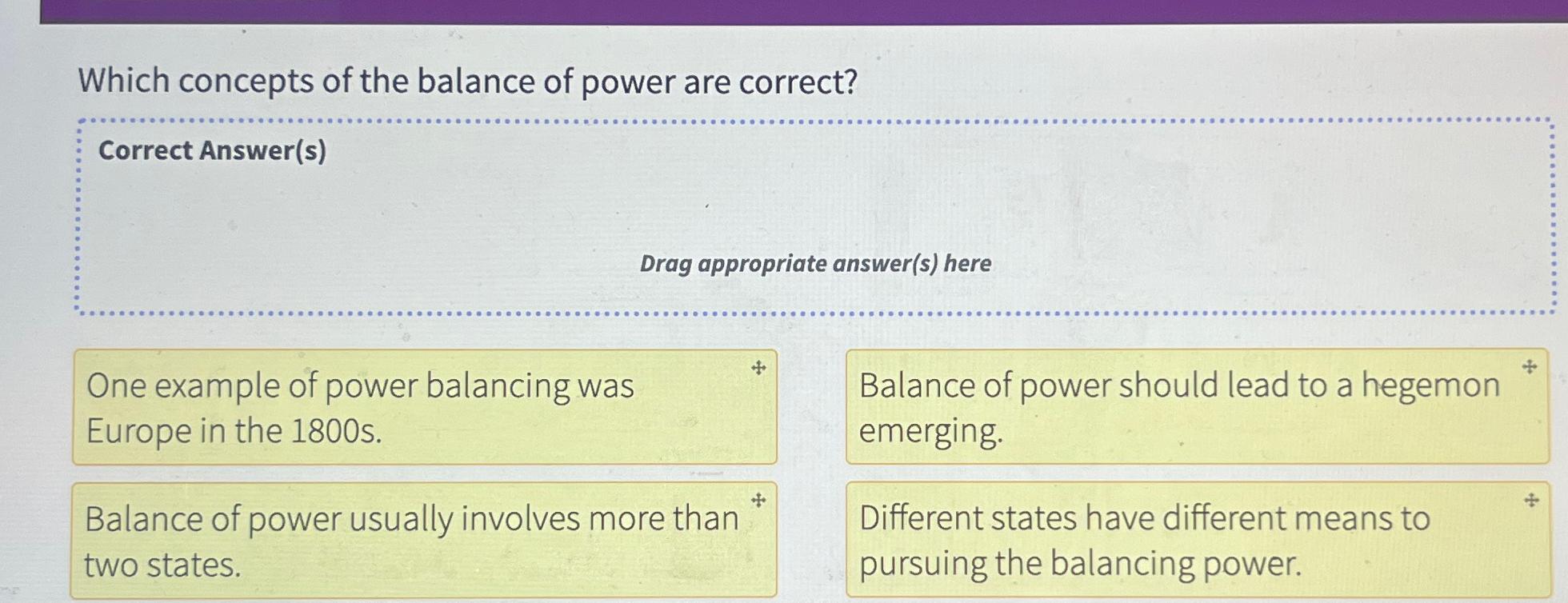 Which concepts of the balance of power are correct?

Correct Answer(s)

Drag appropriate answer(s) here

One example of power balancing was Europe in the 1800s.

Balance of power should lead to a hegemon emerging.

Balance of power usually involves more than two states.

Different states have different means to pursuing the balancing power.